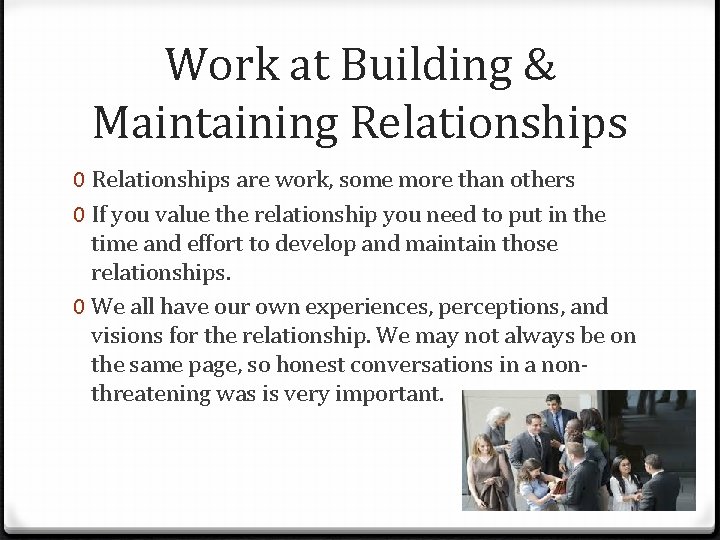 Work at Building & Maintaining Relationships

0 Relationships are work, some more than others

0 If you value the relationship you need to put in the time and effort to develop and maintain those relationships.

0 We all have our own experiences, perceptions, and visions for the relationship. We may not always be on the same page, so honest conversations in a non-threatening was is very important.